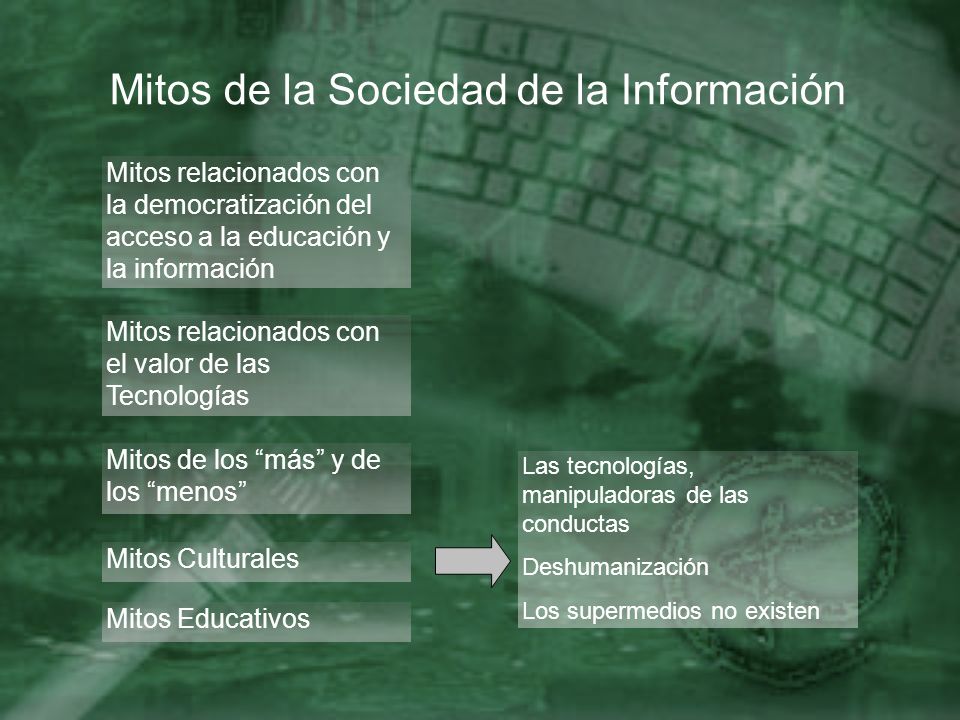 Mitos de la Sociedad de la Información

Mitos relacionados con la democratización del acceso a la educación y la información

Mitos relacionados con el valor de las Tecnologías

Mitos de los “más” y de los “menos”

Mitos Culturales

Mitos Educativos

Las tecnologías, manipuladoras de las conductas

Deshumanización

Los supermedios no existen